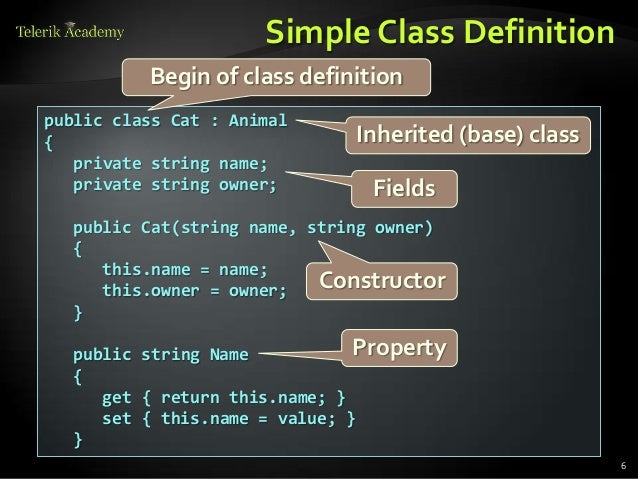 Telerik Academy

Simple Class Definition

Begin of class definition

public class Cat : Animal
{
   private string name;
   private string owner;

   public Cat(string name, string owner)
   {
      this.name = name;
      this.owner = owner;
   }

   public string Name
   {
      get { return this.name; }
      set { this.name = value; }
   }

Inherited (base) class

Fields

Constructor

Property

6